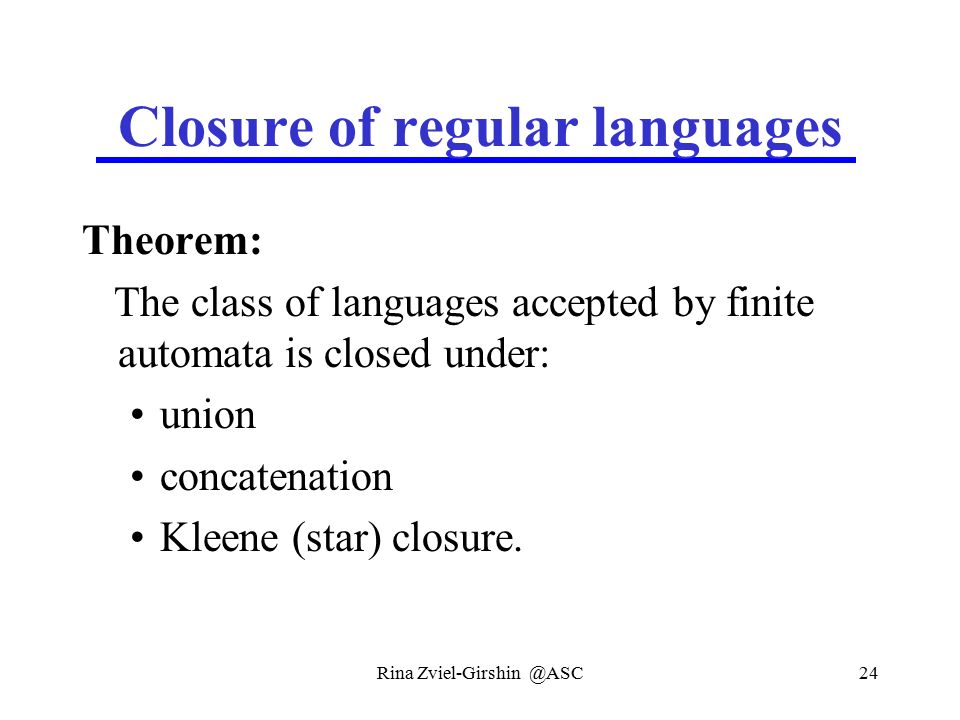 Closure of regular languages

Theorem:

The class of languages accepted by finite automata is closed under:

• union
• concatenation
• Kleene (star) closure.

Rina Zviel-Girshin @ASC

24